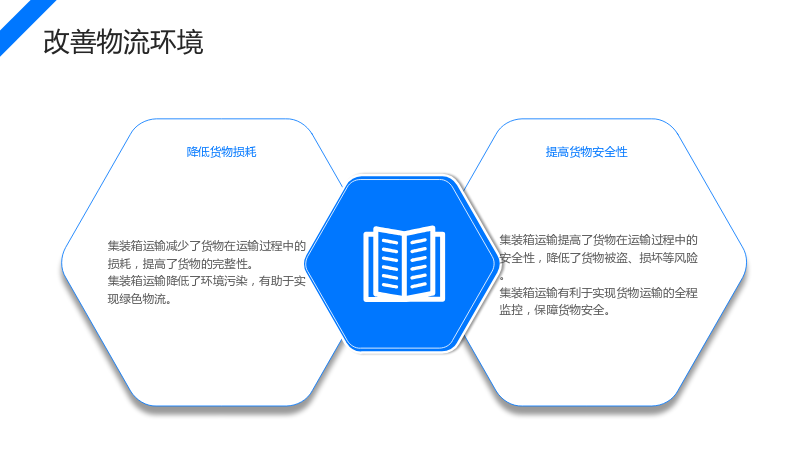 改善物流环境

降低货物损耗

集装箱运输减少了货物在运输过程中的损耗，提高了货物的完整性。

集装箱运输降低了环境污染，有助于实现绿色物流。

提高货物安全性

集装箱运输提高了货物在运输过程中的安全性，降低了货物被盗、损坏等风险。

集装箱运输有利于实现货物运输的全程监控，保障货物安全。